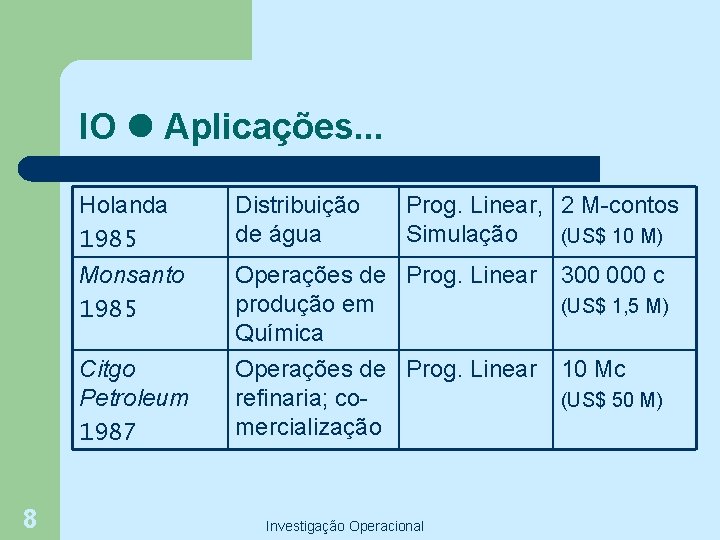 IO ● Aplicações...

| Holanda 1985 | Distribuição de água | Prog. Linear, Simulação | 2 M-contos (US$ 10 M) |
|---|---|---|---|
| Monsanto 1985 | Operações de produção em Química | Prog. Linear | 300 000 c (US$ 1,5 M) |
| Citgo Petroleum 1987 | Operações de refinaria; comercialização | Prog. Linear | 10 Mc (US$ 50 M) |

8

Investigação Operacional